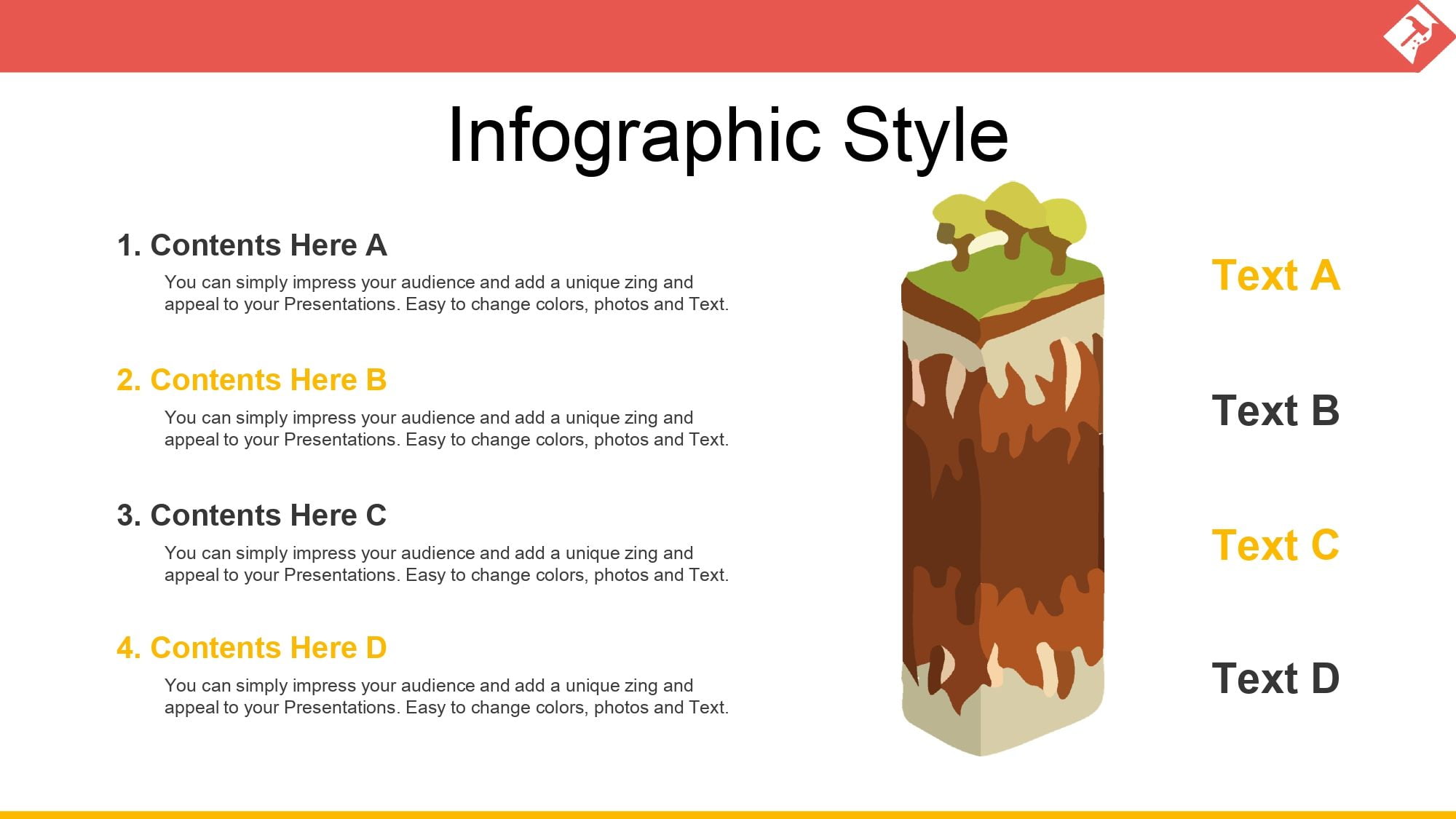 Infographic Style

1. Contents Here A

You can simply impress your audience and add a unique zing and appeal to your Presentations. Easy to change colors, photos and Text.

2. Contents Here B

You can simply impress your audience and add a unique zing and appeal to your Presentations. Easy to change colors, photos and Text.

3. Contents Here C

You can simply impress your audience and add a unique zing and appeal to your Presentations. Easy to change colors, photos and Text.

4. Contents Here D

You can simply impress your audience and add a unique zing and appeal to your Presentations. Easy to change colors, photos and Text.

Text A

Text B

Text C

Text D